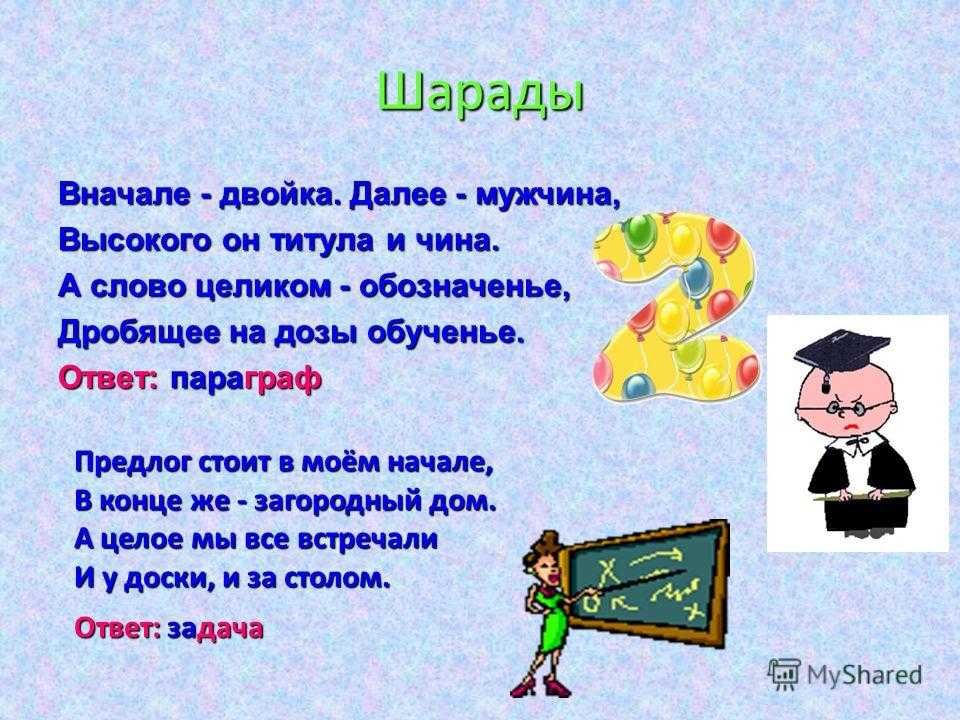 Шарады

Вначале - двойка. Далее - мужчина,
Высокого он титула и чина.
А слово целиком - обозначенье,
Дробящее на дозы обученье.
Ответ: параграф

Предлог стоит в моём начале,
В конце же - загородный дом.
А целое мы все встречали
И у доски, и за столом.
Ответ: задача

MyShared